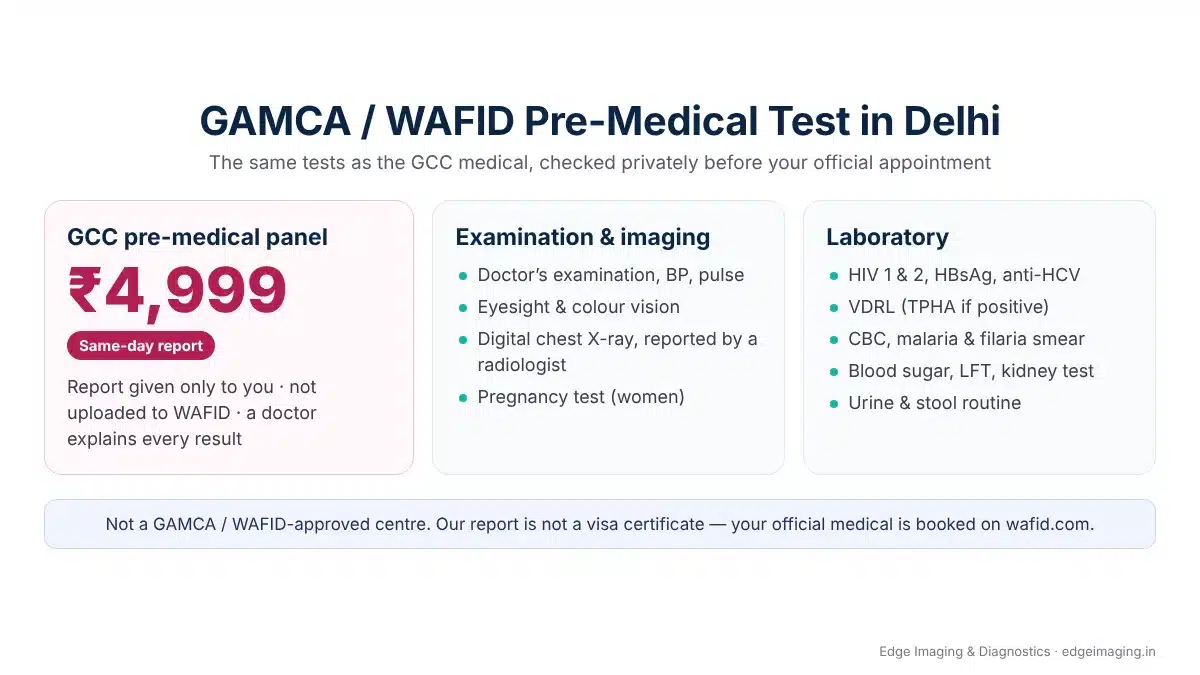 GAMCA / WAFID Pre-Medical Test in Delhi

The same tests as the GCC medical, checked privately before your official appointment

GCC pre-medical panel

₹4,999

Same-day report

Report given only to you · not uploaded to WAFID · a doctor explains every result

Examination & imaging

• Doctor's examination, BP, pulse
• Eyesight & colour vision
• Digital chest X-ray, reported by a radiologist
• Pregnancy test (women)

Laboratory

• HIV 1 & 2, HBsAg, anti-HCV
• VDRL (TPHA if positive)
• CBC, malaria & filaria smear
• Blood sugar, LFT, kidney test
• Urine & stool routine

Not a GAMCA / WAFID-approved centre. Our report is not a visa certificate — your official medical is booked on wafid.com.

Edge Imaging & Diagnostics · edgeimaging.in